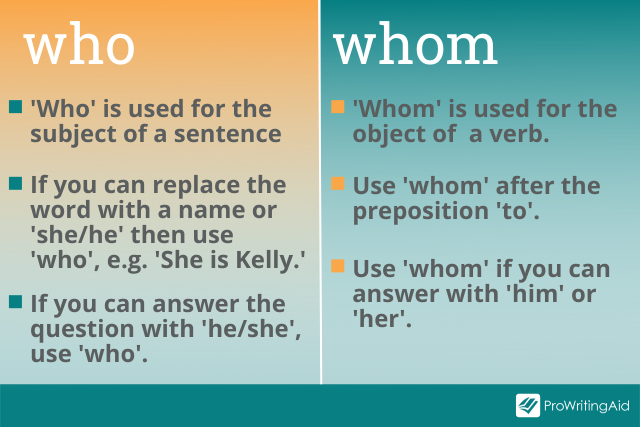 who

'Who' is used for the subject of a sentence

If you can replace the word with a name or 'she/he' then use 'who', e.g. 'She is Kelly.'

If you can answer the question with 'he/she', use 'who'.

whom

'Whom' is used for the object of a verb.

Use 'whom' after the preposition 'to'.

Use 'whom' if you can answer with 'him' or 'her'.

ProWritingAid